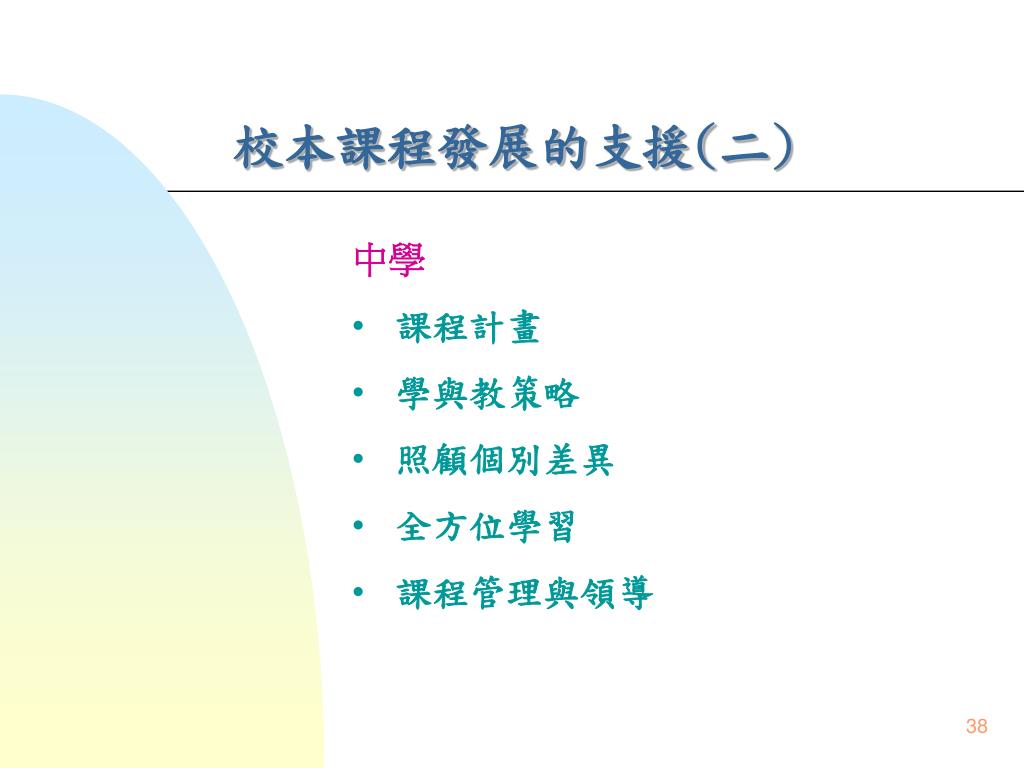 校本課程發展的支援(二)

中學

• 課程計畫
• 學與教策略
• 照顧個別差異
• 全方位學習
• 課程管理與領導

38